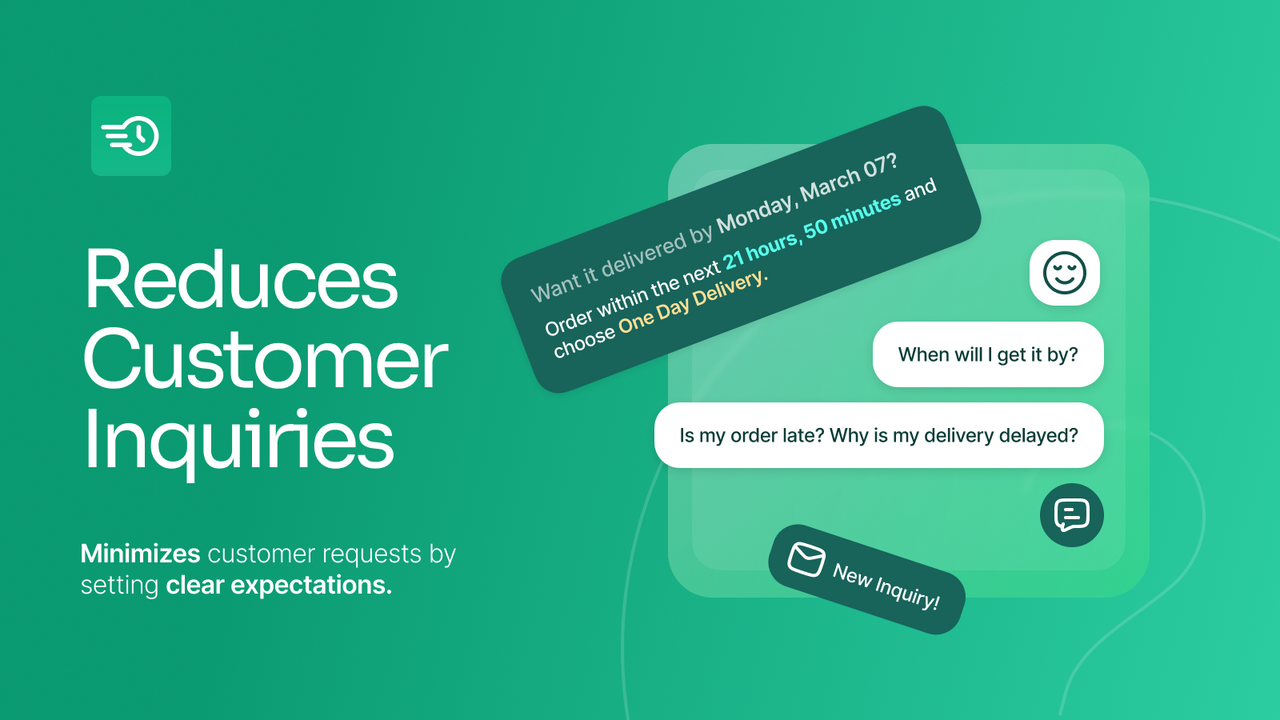 Reduces Customer Inquiries

Minimizes customer requests by setting clear expectations.

Want it delivered by Monday, March 07?
Order within the next 21 hours, 50 minutes and choose One Day Delivery.

When will I get it by?

Is my order late? Why is my delivery delayed?

New Inquiry!